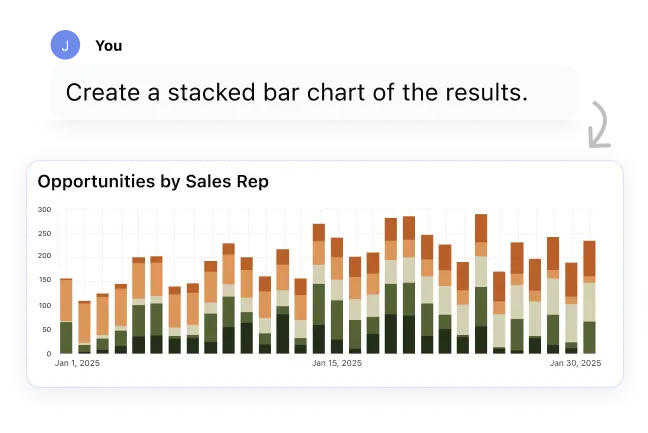 J

You

Create a stacked bar chart of the results.

Opportunities by Sales Rep

300
250
200
150
100
50
0

Jan 1, 2025
Jan 15, 2025
Jan 30, 2025